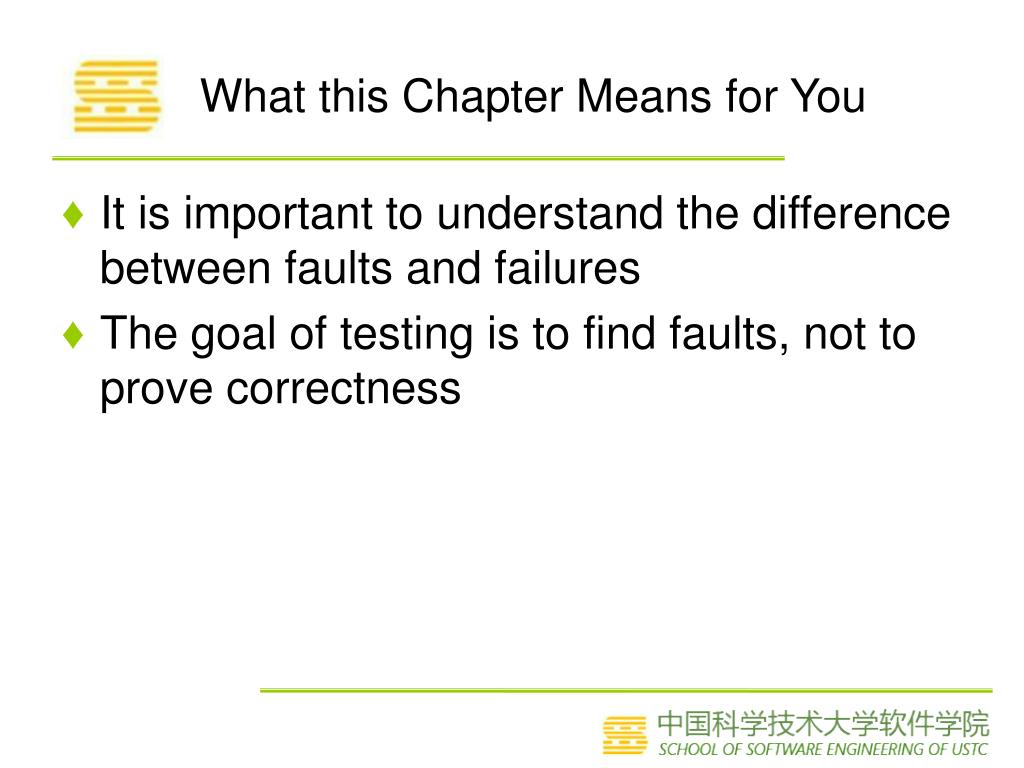 What this Chapter Means for You

♦ It is important to understand the difference between faults and failures

♦ The goal of testing is to find faults, not to prove correctness

中国科学技术大学软件学院
SCHOOL OF SOFTWARE ENGINEERING OF USTC